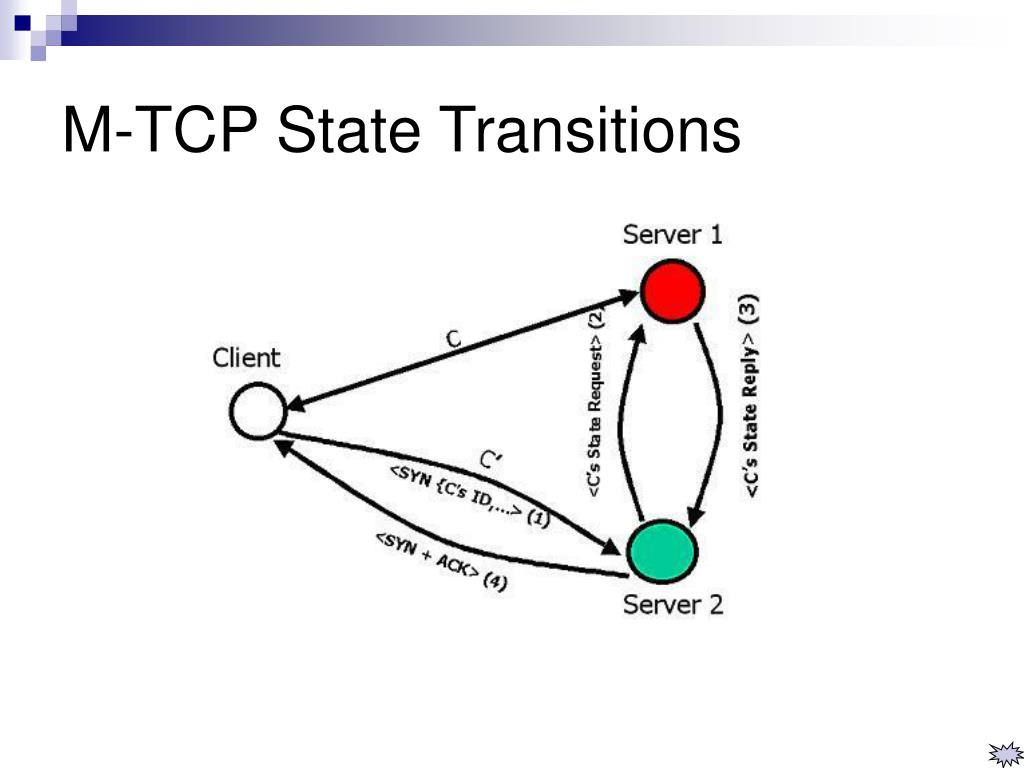 M-TCP State Transitions

Server 1

Client

C

C'

<SYN {C's ID,...> (1)

<SYN + ACK> (4)

<C's State Request> (2)

<C's State Reply> (3)

Server 2